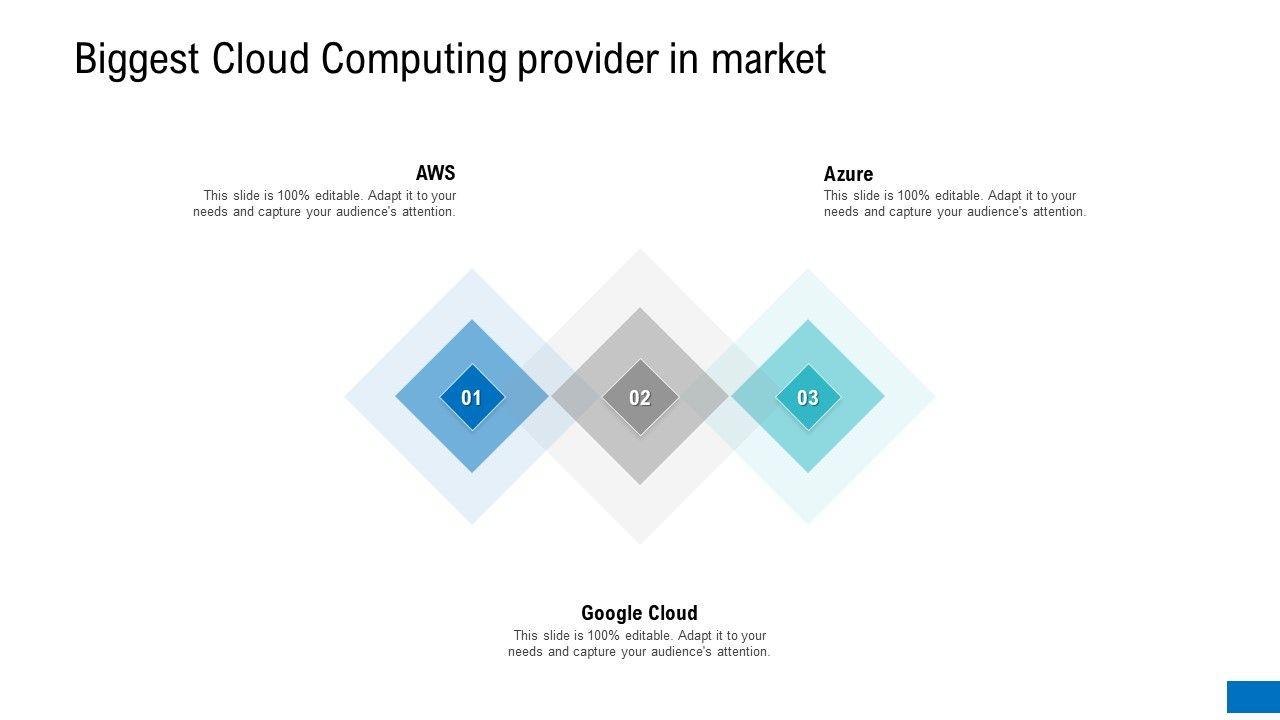 Biggest Cloud Computing provider in market

AWS
This slide is 100% editable. Adapt it to your needs and capture your audience's attention.

Azure
This slide is 100% editable. Adapt it to your needs and capture your audience's attention.

01

02

03

Google Cloud
This slide is 100% editable. Adapt it to your needs and capture your audience's attention.